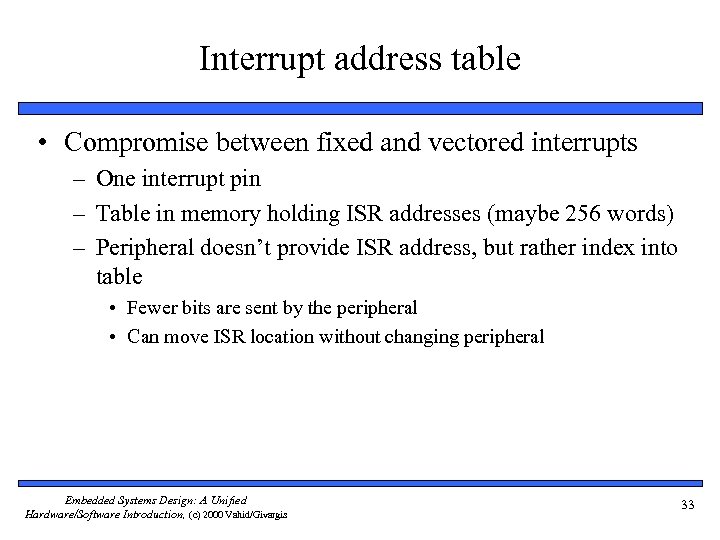 Interrupt address table

• Compromise between fixed and vectored interrupts
  – One interrupt pin
  – Table in memory holding ISR addresses (maybe 256 words)
  – Peripheral doesn't provide ISR address, but rather index into table
    • Fewer bits are sent by the peripheral
    • Can move ISR location without changing peripheral

Embedded Systems Design: A Unified Hardware/Software Introduction, (c) 2000 Vahid/Givargis

33